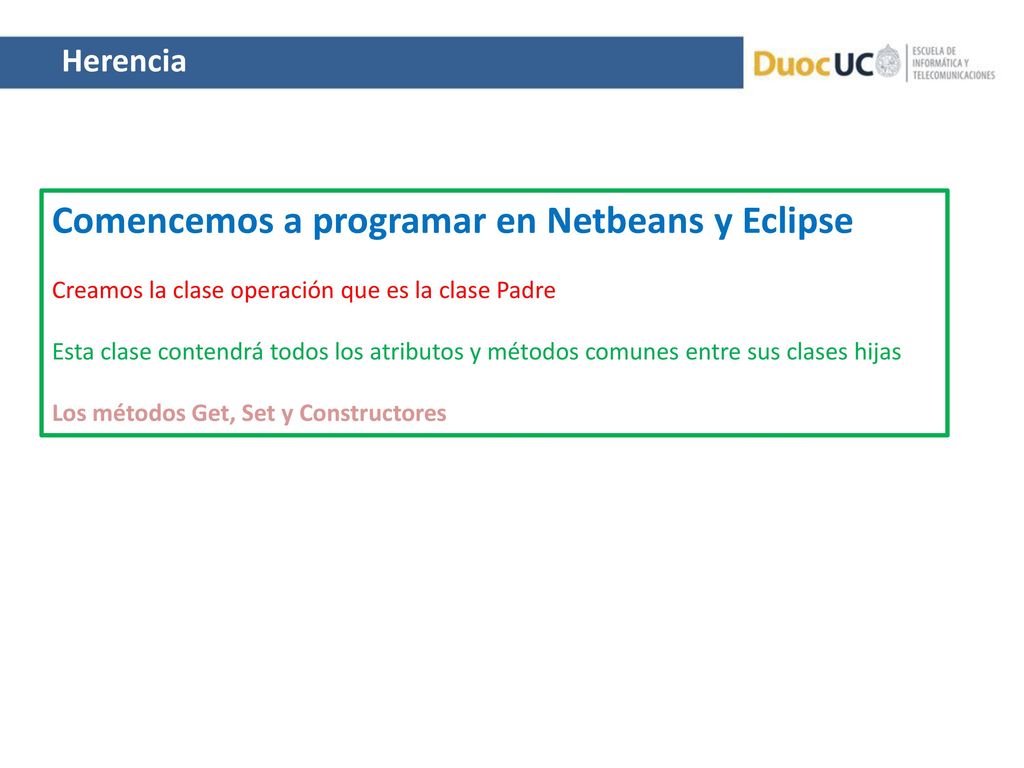 Herencia

DuocUC ESCUELA DE INFORMÁTICA Y TELECOMUNICACIONES

Comencemos a programar en Netbeans y Eclipse

Creamos la clase operación que es la clase Padre

Esta clase contendrá todos los atributos y métodos comunes entre sus clases hijas

Los métodos Get, Set y Constructores